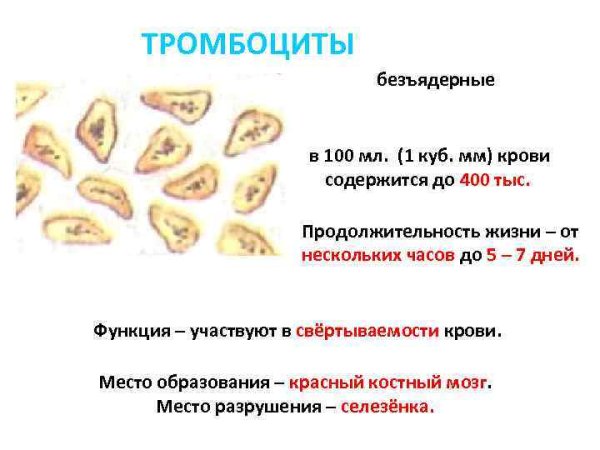 ТРОМБОЦИТЫ

безъядерные

в 100 мл. (1 куб. мм) крови содержится до 400 тыс.

Продолжительность жизни – от нескольких часов до 5 – 7 дней.

Функция – участвуют в свёртываемости крови.

Место образования – красный костный мозг.
Место разрушения – селезёнка.